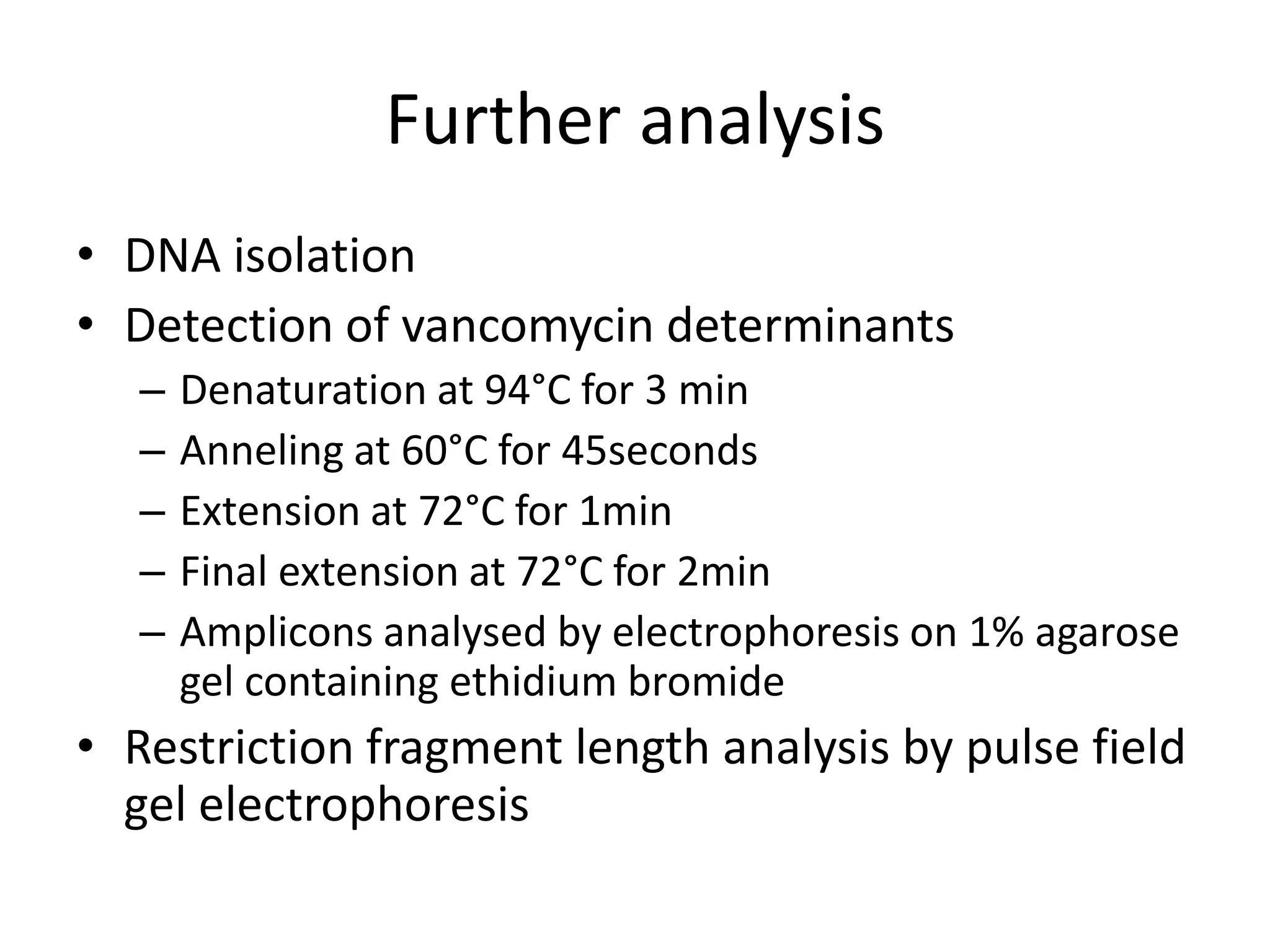 Further analysis

• DNA isolation
• Detection of vancomycin determinants
– Denaturation at 94°C for 3 min
– Anneling at 60°C for 45seconds
– Extension at 72°C for 1min
– Final extension at 72°C for 2min
– Amplicons analysed by electrophoresis on 1% agarose gel containing ethidium bromide
• Restriction fragment length analysis by pulse field gel electrophoresis